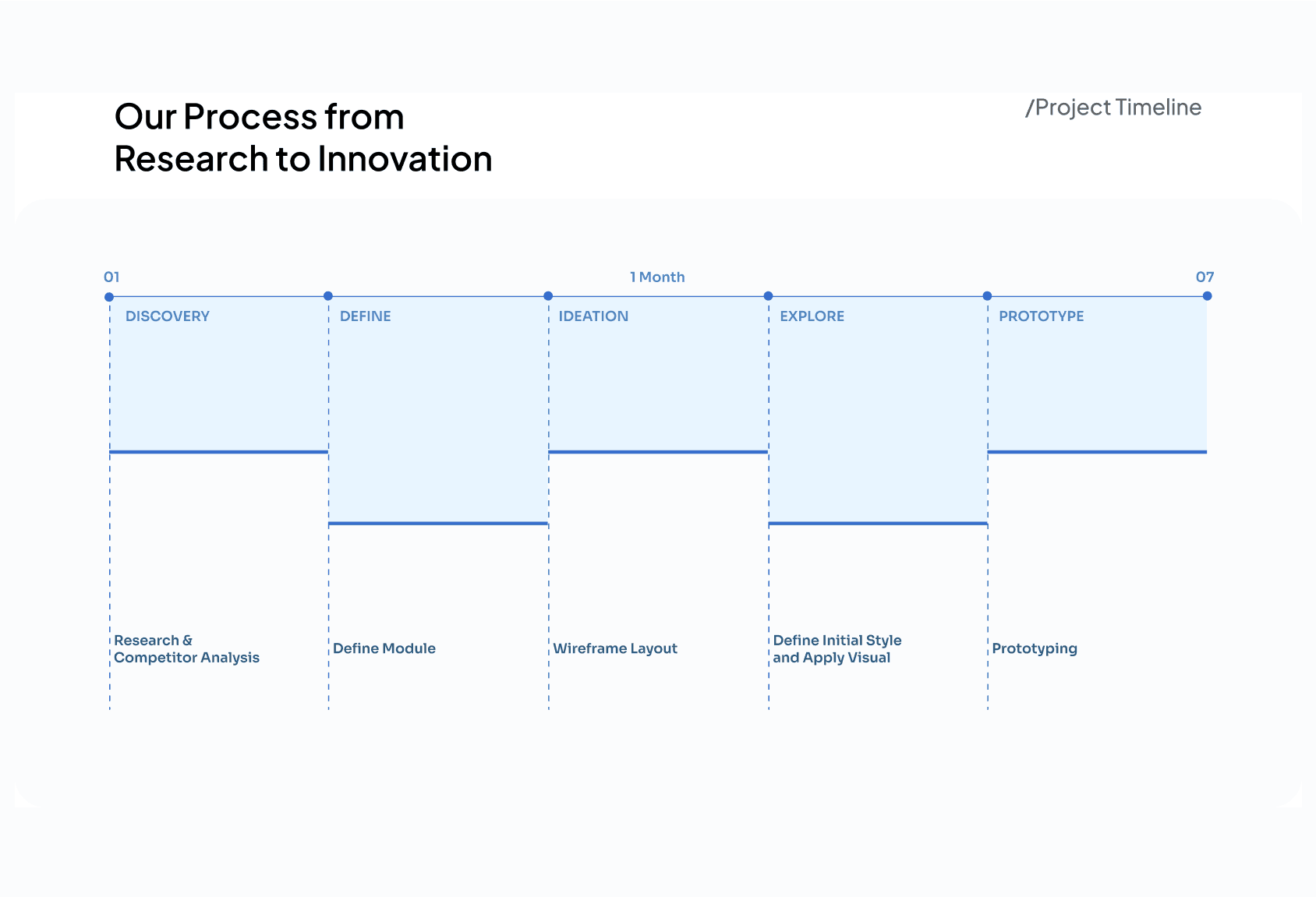 Our Process from
Research to Innovation

/Project Timeline

01

1 Month

07

DISCOVERY

DEFINE

IDEATION

EXPLORE

PROTOTYPE

Research & Competitor Analysis

Define Module

Wireframe Layout

Define Initial Style and Apply Visual

Prototyping